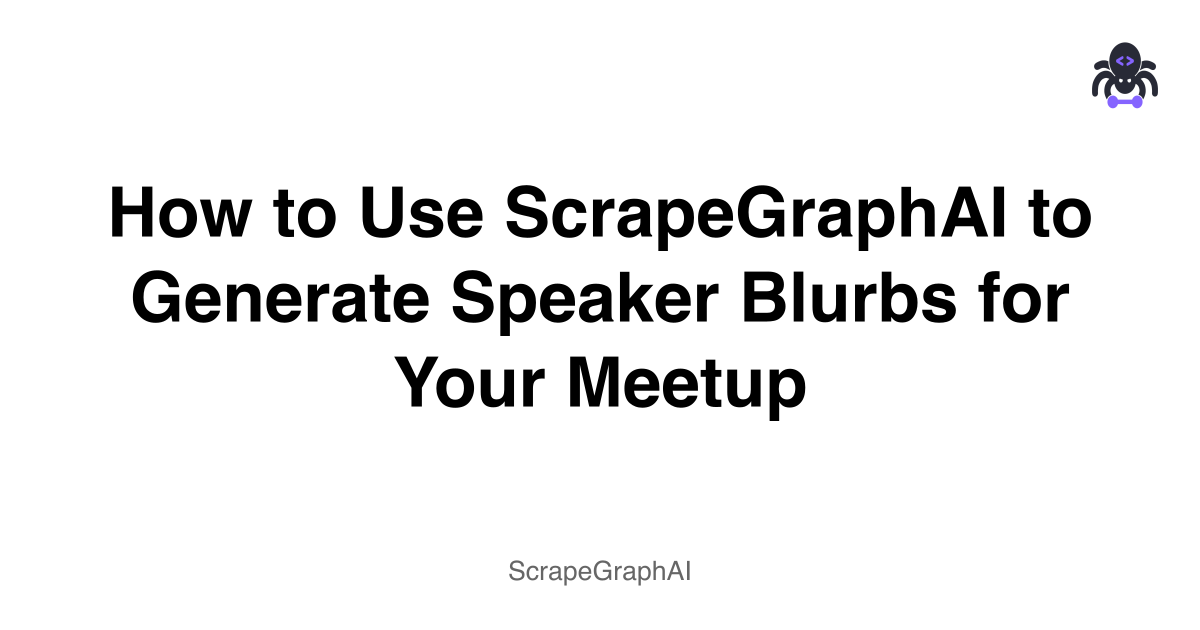 <>

How to Use ScrapeGraphAI to Generate Speaker Blurbs for Your Meetup

ScrapeGraphAI